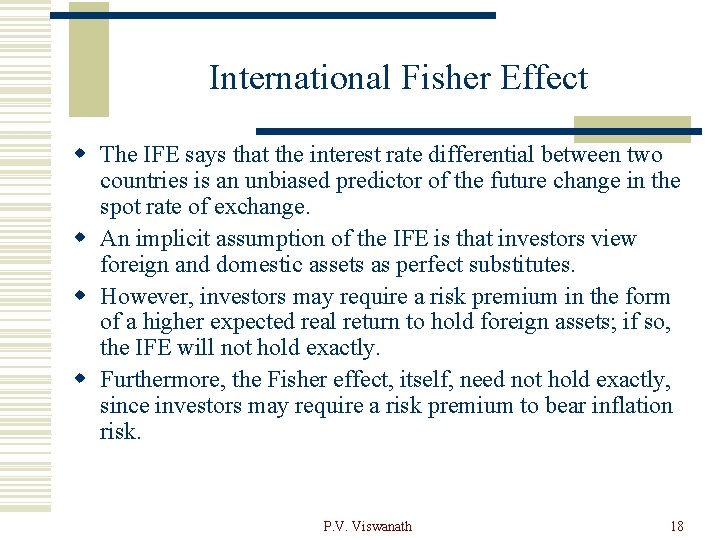 International Fisher Effect

- The IFE says that the interest rate differential between two countries is an unbiased predictor of the future change in the spot rate of exchange.
- An implicit assumption of the IFE is that investors view foreign and domestic assets as perfect substitutes.
- However, investors may require a risk premium in the form of a higher expected real return to hold foreign assets; if so, the IFE will not hold exactly.
- Furthermore, the Fisher effect, itself, need not hold exactly, since investors may require a risk premium to bear inflation risk.

P.V. Viswanath

18